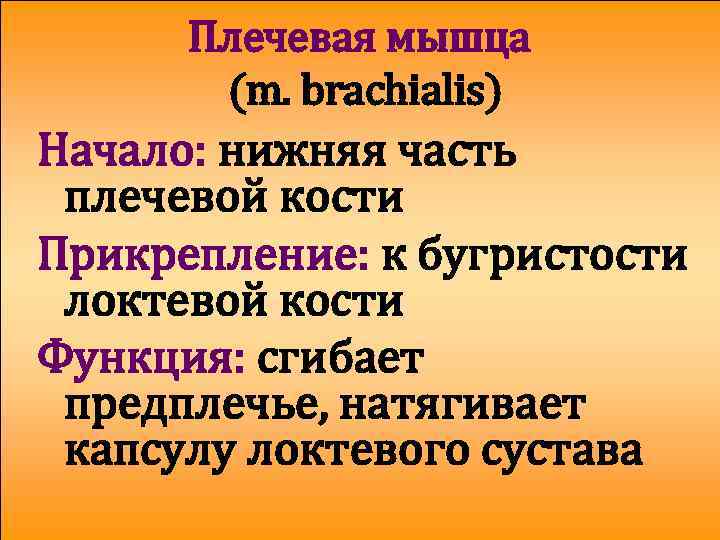 Плечевая мышца
(m. brachialis)

Начало: нижняя часть плечевой кости

Прикрепление: к бугристости локтевой кости

Функция: сгибает предплечье, натягивает капсулу локтевого сустава